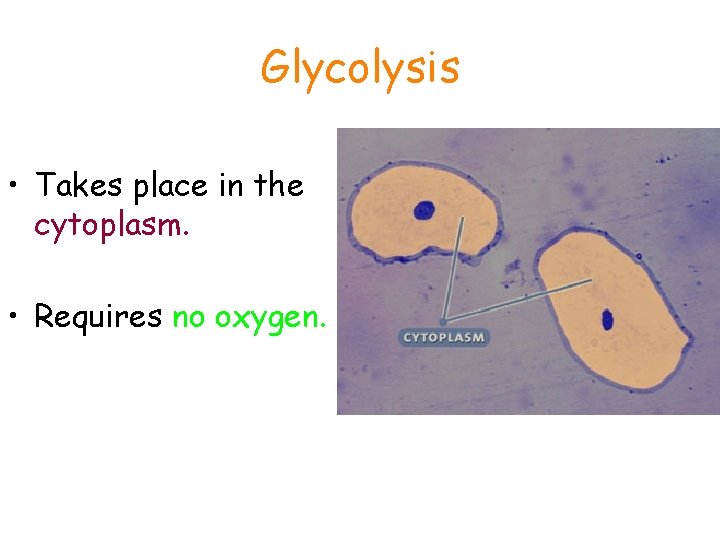 Glycolysis

• Takes place in the cytoplasm.

• Requires no oxygen.

CYTOPLASM